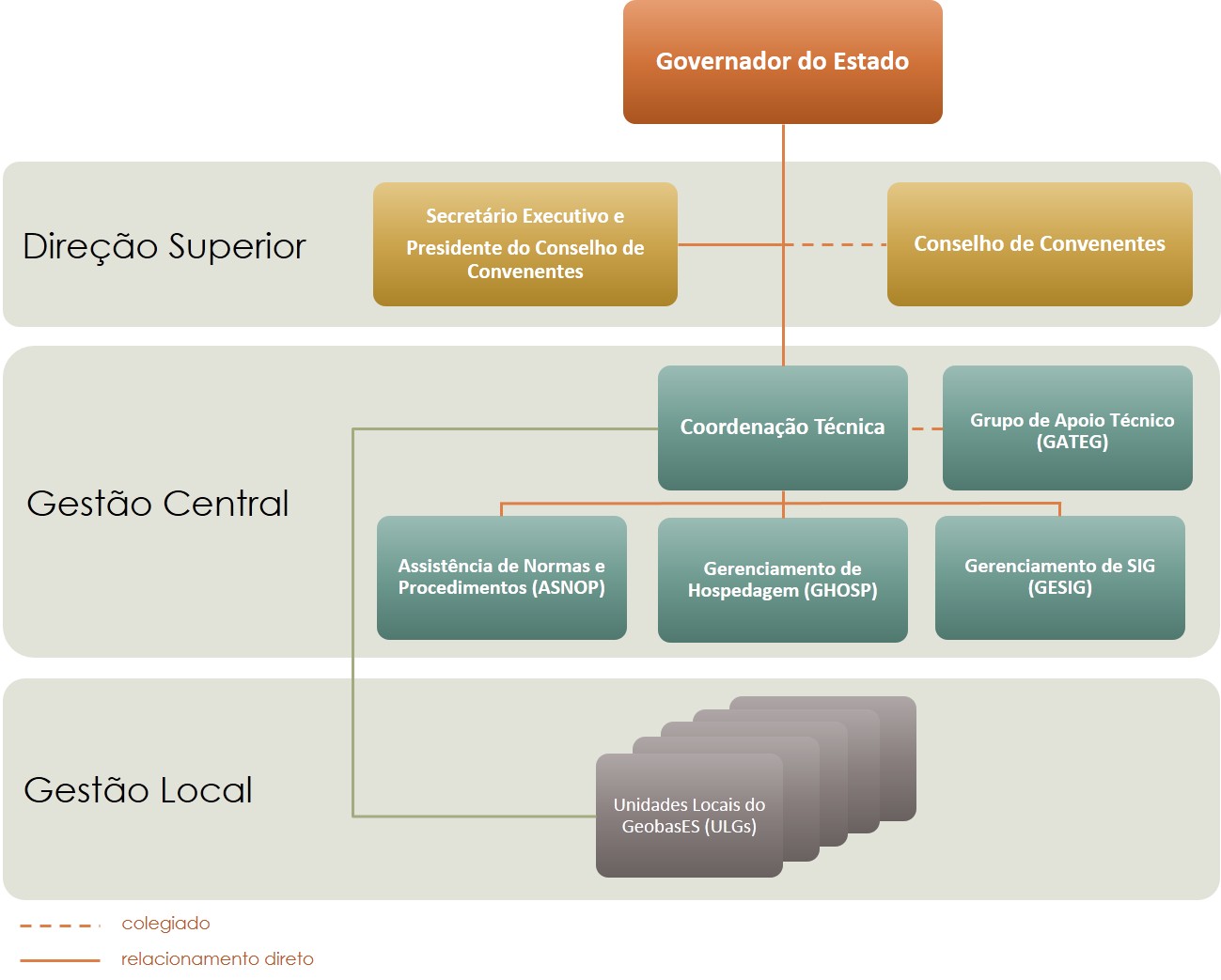 Governador do Estado

Direção Superior

Secretário Executivo e Presidente do Conselho de Convenentes

Conselho de Convenentes

Gestão Central

Coordenação Técnica

Grupo de Apoio Técnico (GATEG)

Assistência de Normas e Procedimentos (ASNOP)

Gerenciamento de Hospedagem (GHOSP)

Gerenciamento de SIG (GESIG)

Gestão Local

Unidades Locais do GeobasES (ULGs)

colegiado

relacionamento direto